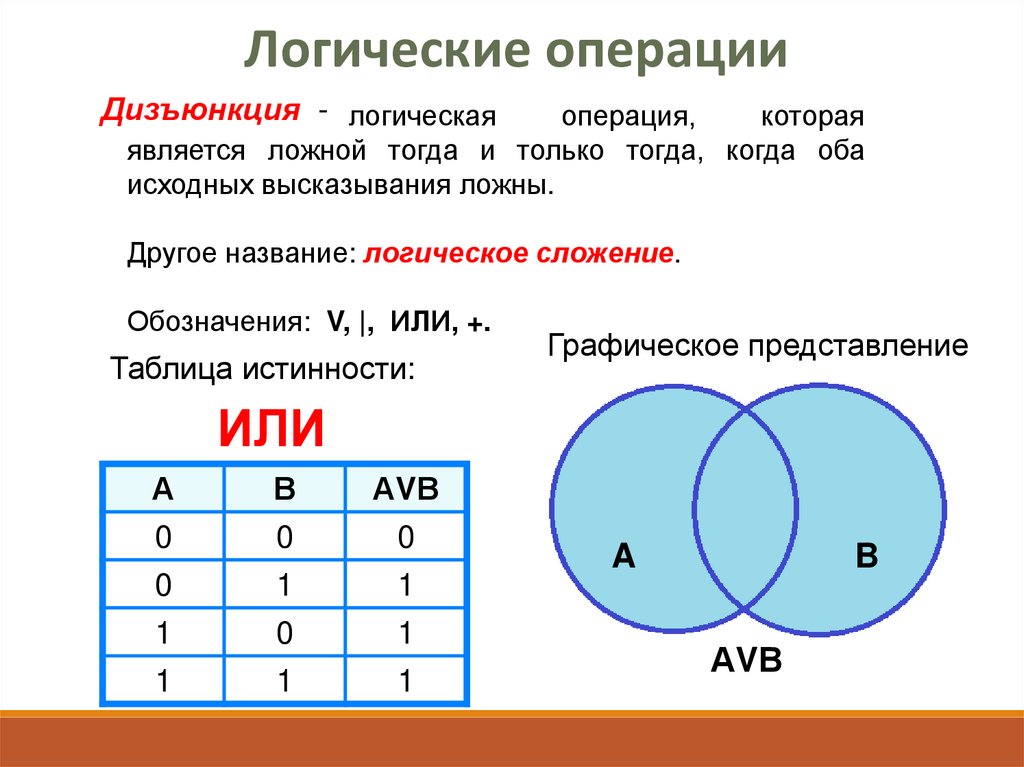 Логические операции

Дизъюнкция - логическая операция, которая является ложной тогда и только тогда, когда оба исходных высказывания ложны.

Другое название: логическое сложение.

Обозначения: V, |, ИЛИ, +.

Таблица истинности:

ИЛИ

| A | B | AVB |
|---|---|---|
| 0 | 0 | 0 |
| 0 | 1 | 1 |
| 1 | 0 | 1 |
| 1 | 1 | 1 |

Графическое представление

A

B

AVB